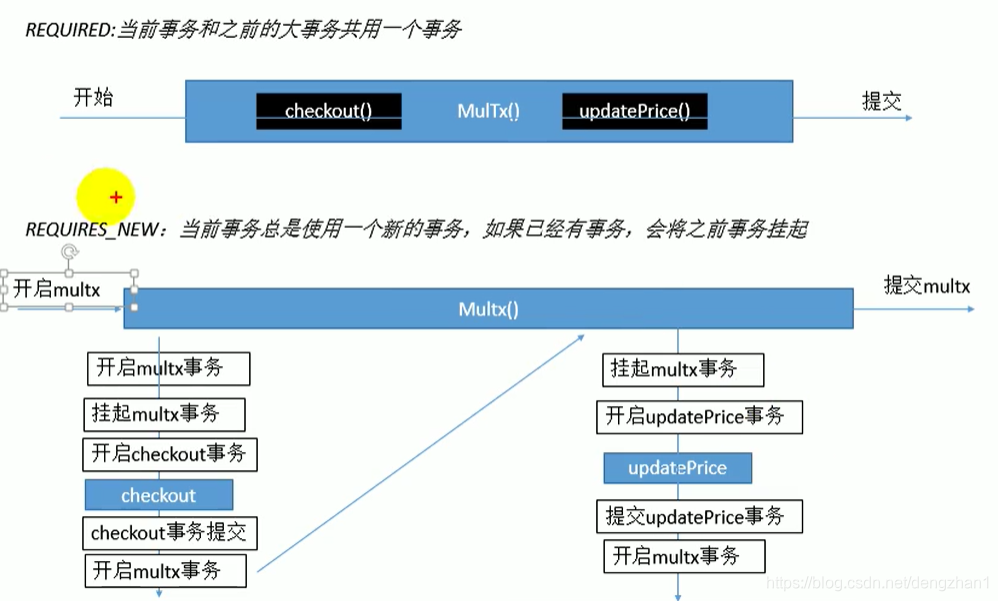 REQUIRED:当前事务和之前的大事务共用一个事务

开始

checkout()

MulTx()

updatePrice()

提交

REQUIRES_NEW：当前事务总是使用一个新的事务，如果已经有事务，会将之前事务挂起

开启multx

Multx()

提交multx

开启multx事务

挂起multx事务

开启checkout事务

checkout

checkout事务提交

开启multx事务

挂起multx事务

开启updatePrice事务

updatePrice

提交updatePrice事务

开启multx事务

https://blog.csdn.net/dengzhan1